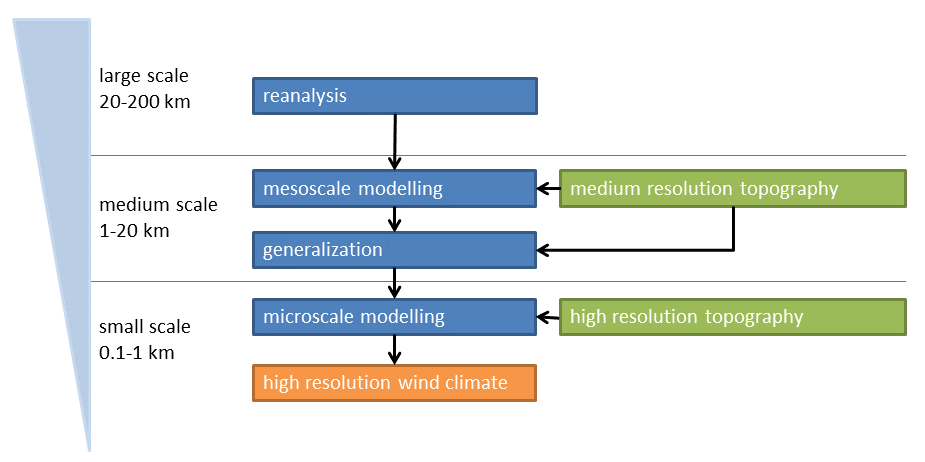 large scale
20-200 km

reanalysis

medium scale
1-20 km

mesoscale modelling

medium resolution topography

generalization

small scale
0.1-1 km

microscale modelling

high resolution topography

high resolution wind climate